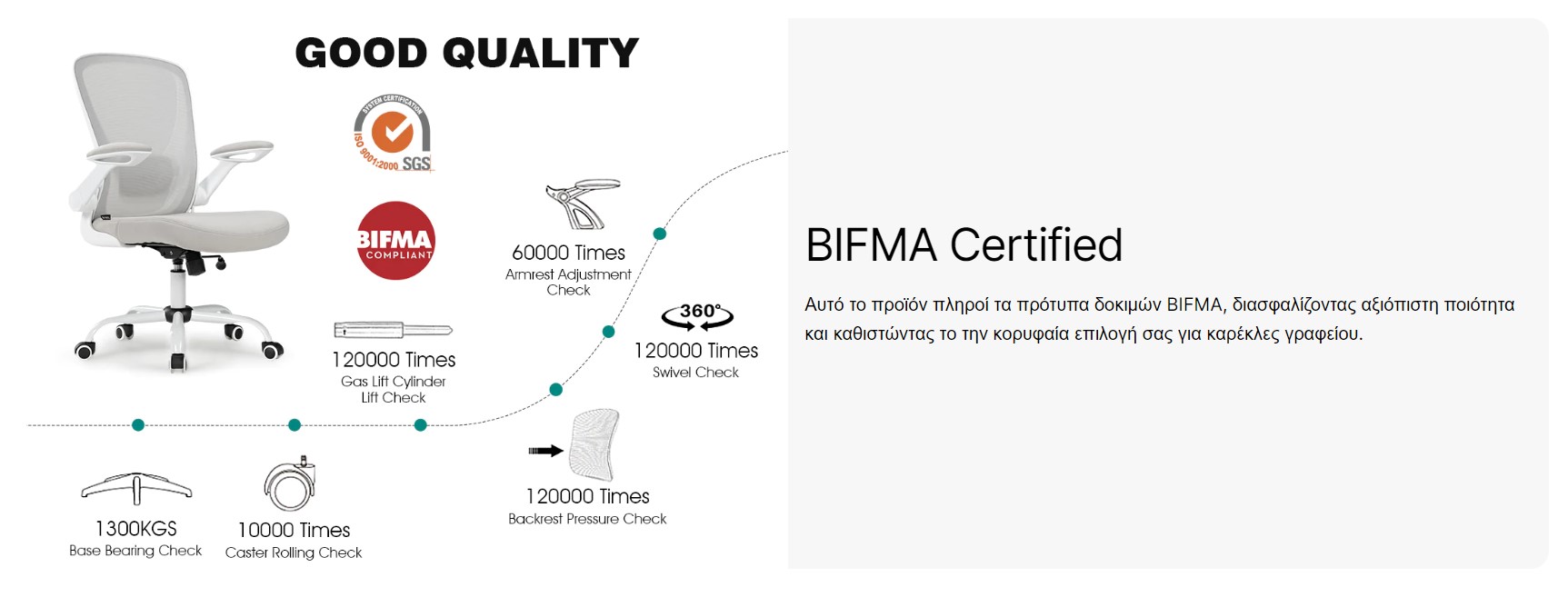 GOOD QUALITY

SYSTEM CERTIFICATION
ISO 9001:2000 SGS

BIFMA
COMPLIANT

60000 Times
Armrest Adjustment Check

360°
120000 Times
Swivel Check

120000 Times
Gas Lift Cylinder Lift Check

120000 Times
Backrest Pressure Check

1300KGS
Base Bearing Check

10000 Times
Caster Rolling Check

BIFMA Certified

Αυτό το προϊόν πληροί τα πρότυπα δοκιμών BIFMA, διασφαλίζοντας αξιόπιστη ποιότητα και καθιστώντας το την κορυφαία επιλογή σας για καρέκλες γραφείου.